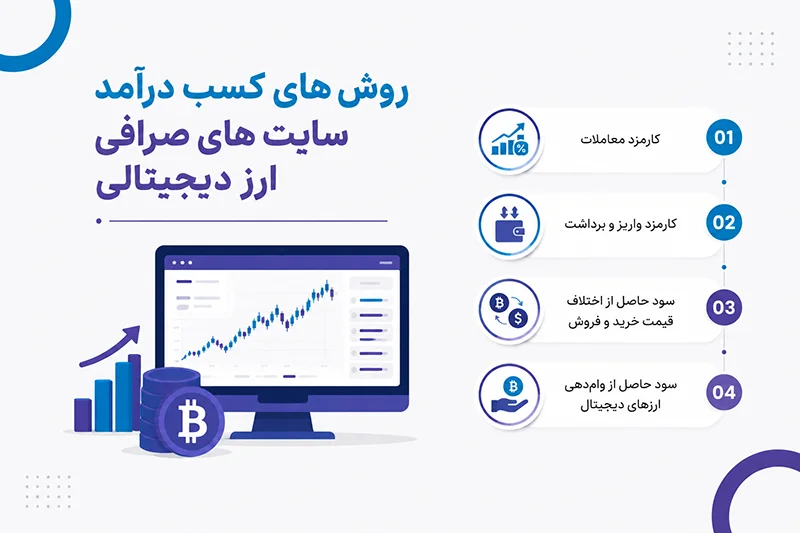 روش های کسب درآمد
سایت های صرافی
ارز دیجیتالی

01
کارمزد معاملات

02
کارمزد واریز و برداشت

03
سود حاصل از اختلاف قیمت خرید و فروش

04
سود حاصل از وام‌دهی ارزهای دیجیتال